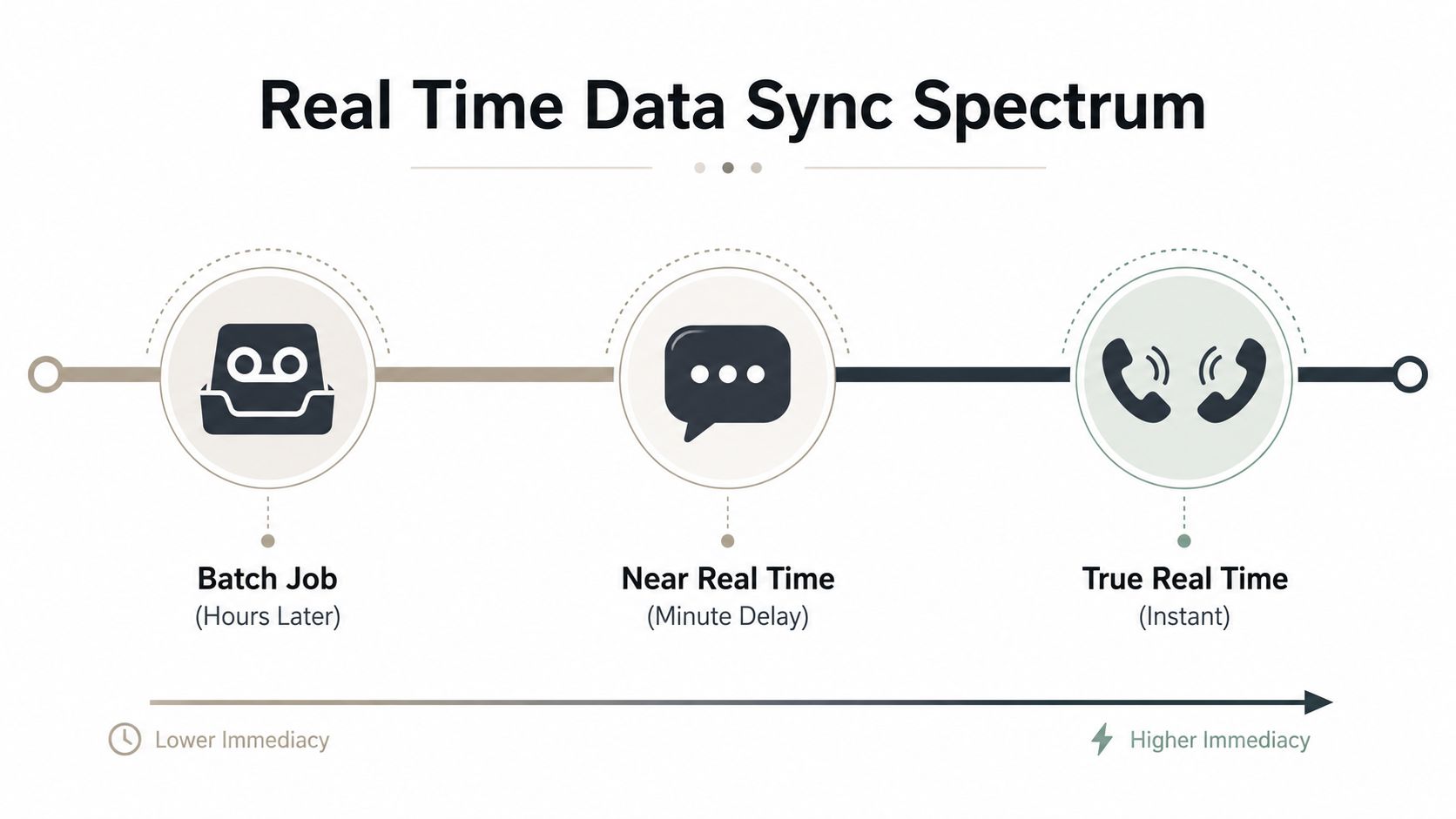 Real Time Data Sync Spectrum

Batch Job
(Hours Later)

Near Real Time
(Minute Delay)

True Real Time
(Instant)

Lower Immediacy

Higher Immediacy